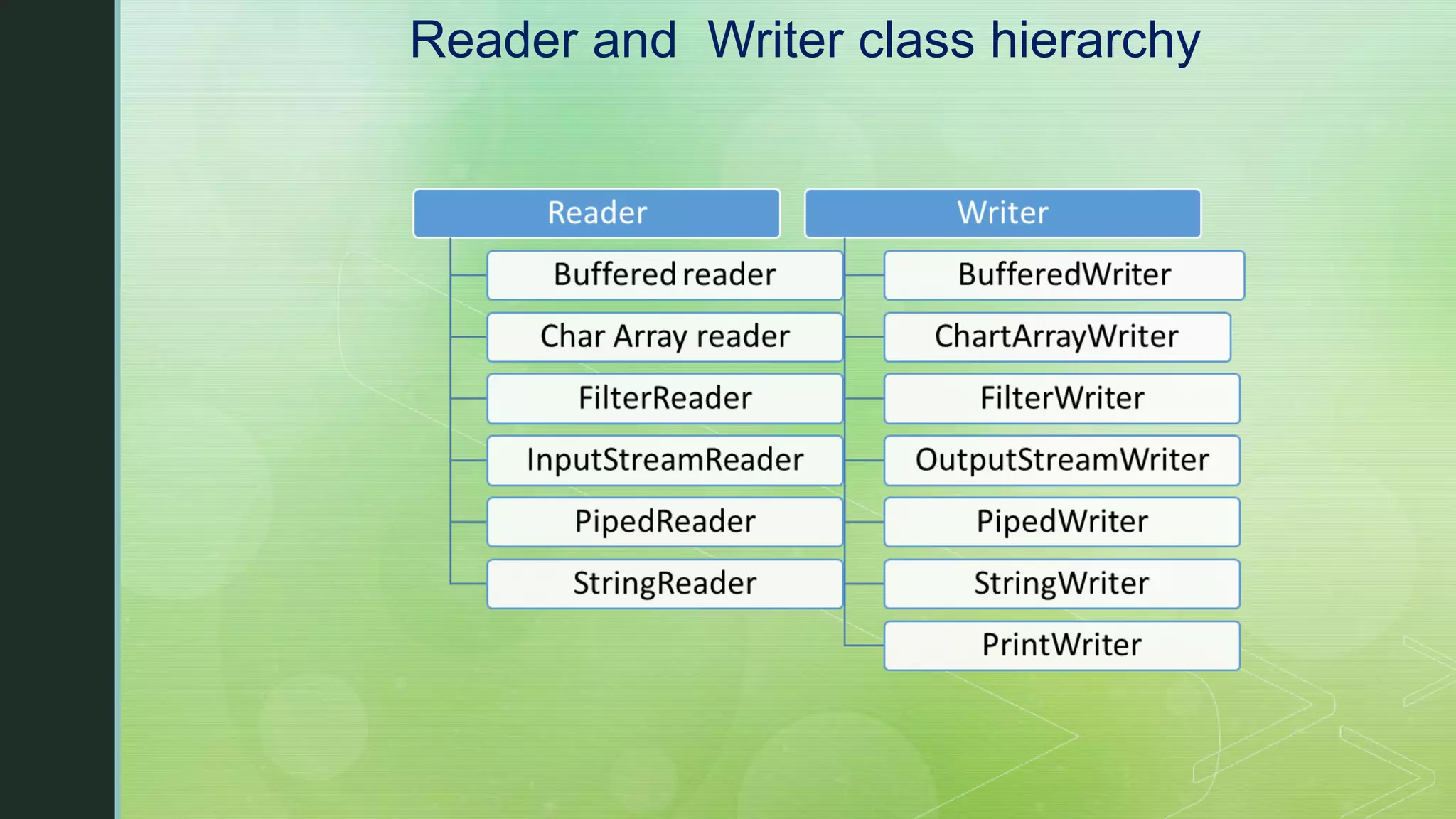 Reader and Writer class hierarchy

Reader

Buffered reader

Char Array reader

FilterReader

InputStreamReader

PipedReader

StringReader

Writer

BufferedWriter

ChartArrayWriter

FilterWriter

OutputStreamWriter

PipedWriter

StringWriter

PrintWriter